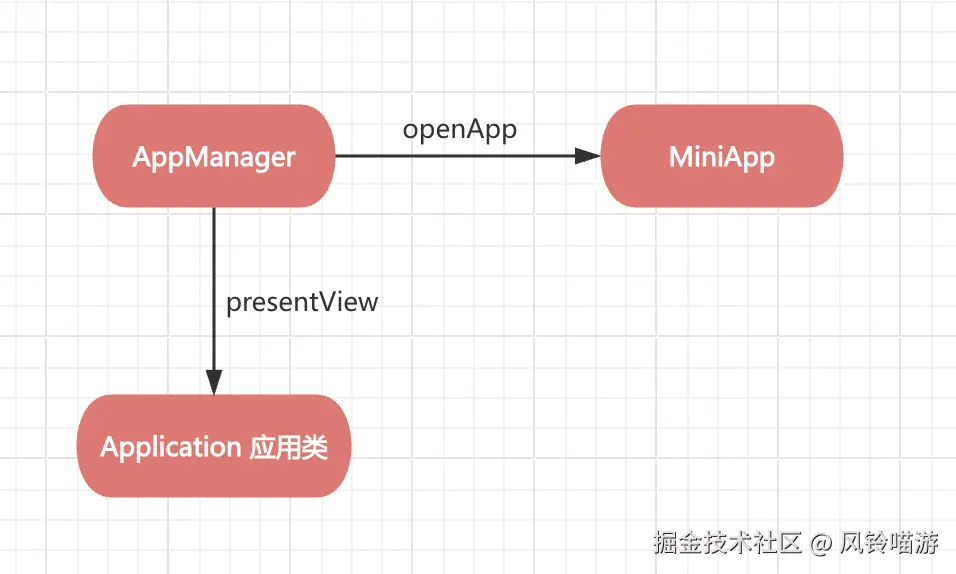 AppManager

openApp

MiniApp

presentView

Application 应用类

掘金技术社区 @ 风铃喵游